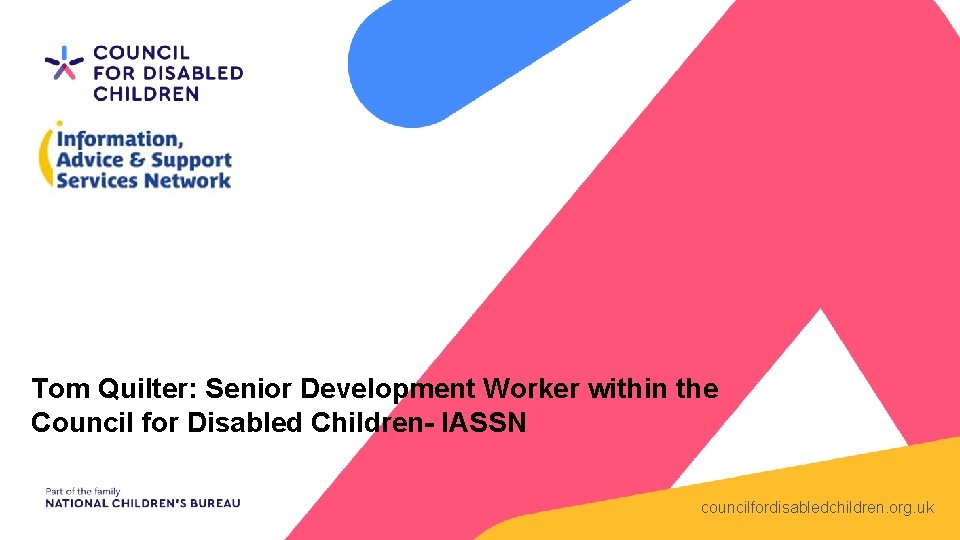 COUNCIL FOR DISABLED CHILDREN

Information, Advice & Support Services Network

Tom Quilter: Senior Development Worker within the Council for Disabled Children- IASSN

Part of the family
NATIONAL CHILDREN'S BUREAU

councilfordisabledchildren.org.uk